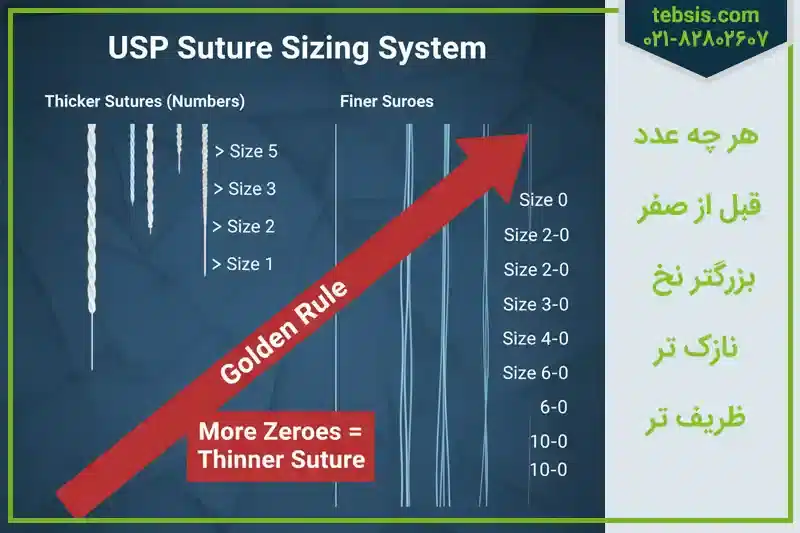 tebsis.com
۰۲۱-۸۲۸۰۲۶۰۷

USP Suture Sizing System

Thicker Sutures (Numbers)

> Size 5
> Size 3
> Size 2
> Size 1

Finer Suroes

Size 0
Size 2-0
Size 2-0
Size 3-0
Size 4-0
Size 6-0
6-0
10-0
10-0

Golden Rule

More Zeroes = Thinner Suture

هر چه عدد
قبل از صفر
بزرگتر نخ
نازک تر
ظریف تر